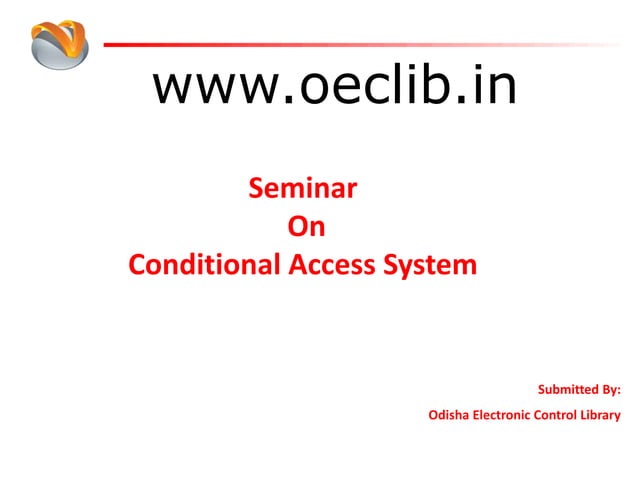 www.oeclib.in

Seminar
On
Conditional Access System

Submitted By:
Odisha Electronic Control Library